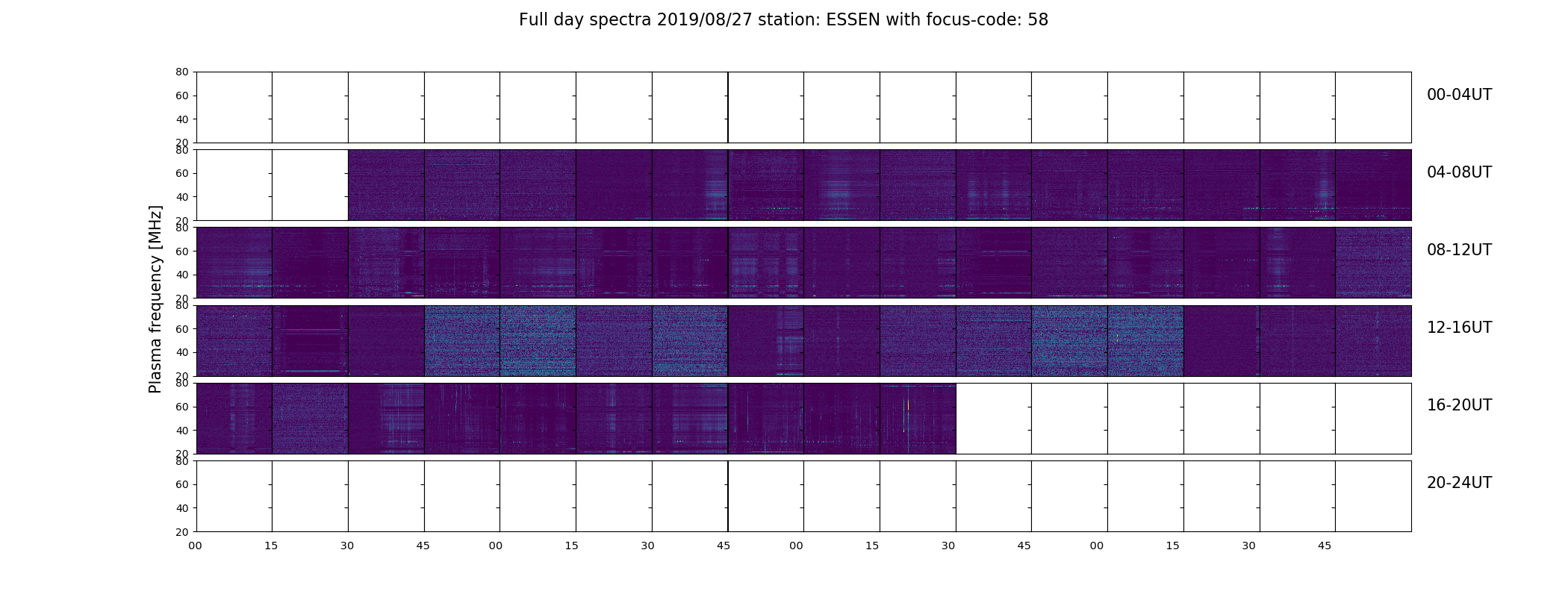 Full day spectra 2019/08/27 station: ESSEN with focus-code: 58

Plasma frequency [MHz]

80
60
40
20
00-04UT

80
60
40
20
04-08UT

80
60
40
20
08-12UT

80
60
40
20
12-16UT

80
60
40
20
16-20UT

80
60
40
20
20-24UT

00 15 30 45 00 15 30 45 00 15 30 45 00 15 30 45